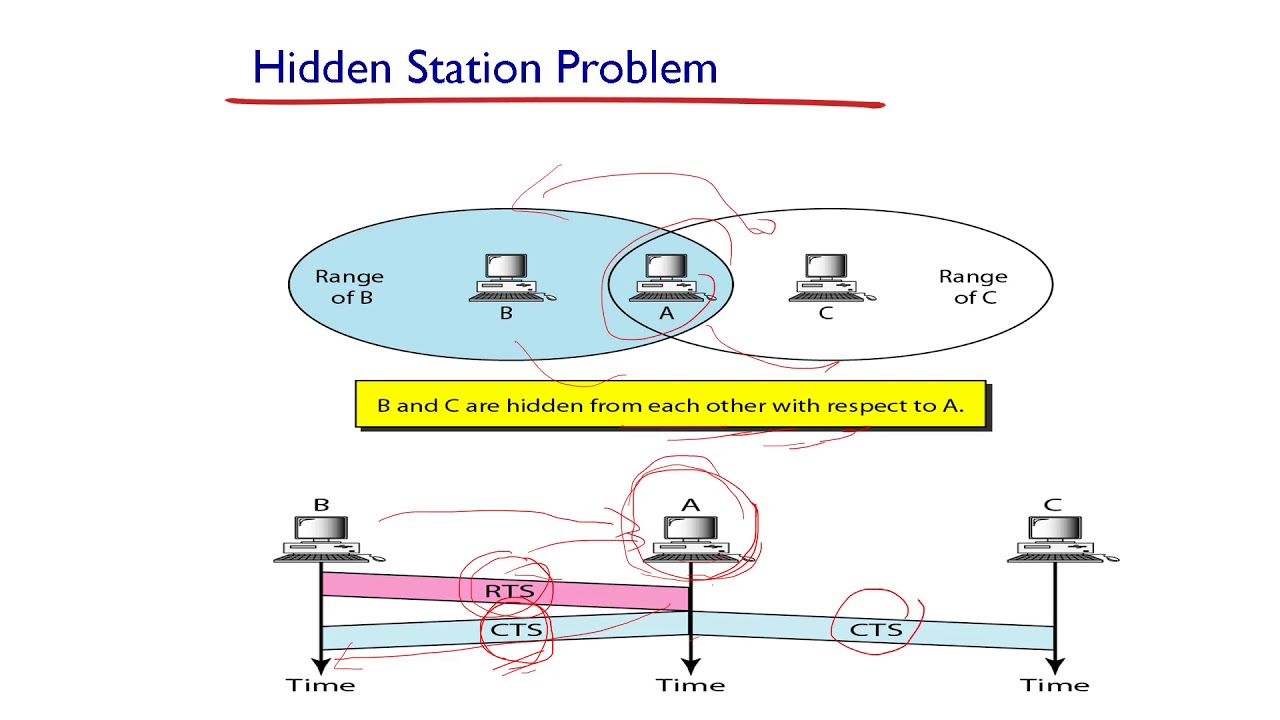 Hidden Station Problem

Range of B

B

A

C

Range of C

B and C are hidden from each other with respect to A.

B

A

C

RTS

CTS

CTS

Time

Time

Time